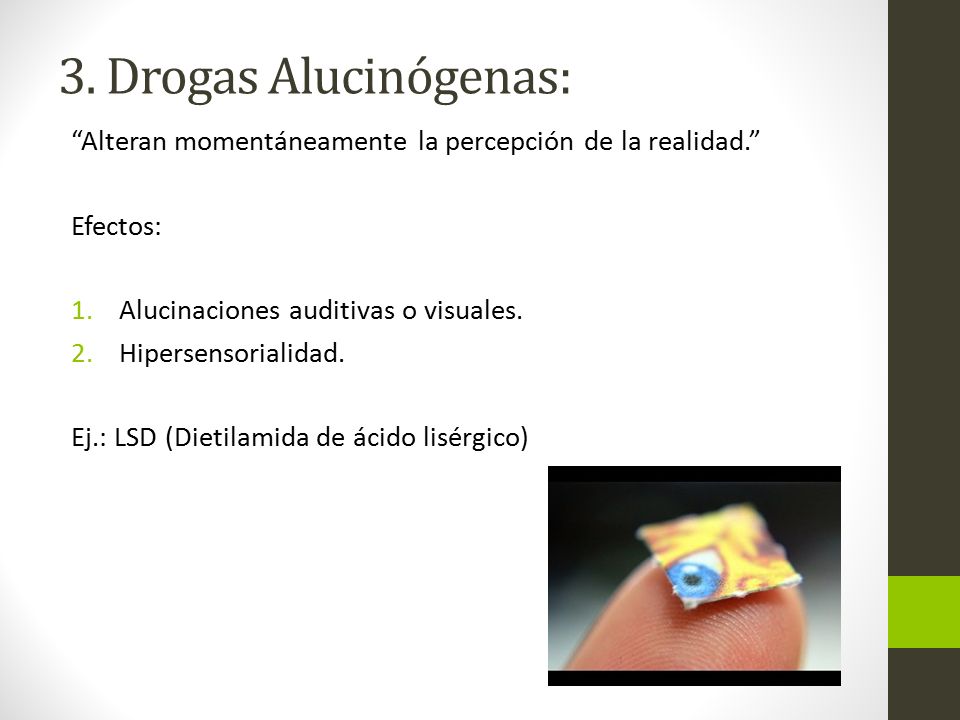 3. Drogas Alucinógenas:

“Alteran momentáneamente la percepción de la realidad.”

Efectos:

1. Alucinaciones auditivas o visuales.
2. Hipersensorialidad.

Ej.: LSD (Dietilamida de ácido lisérgico)